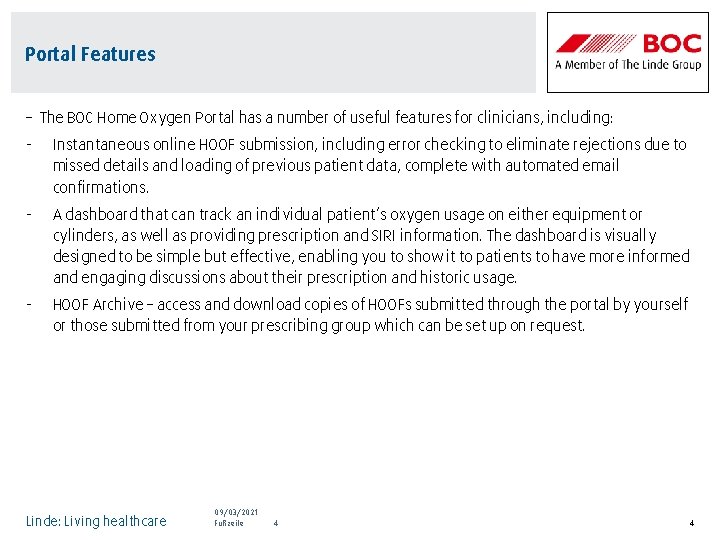 Portal Features

BOC
A Member of The Linde Group

– The BOC Home Oxygen Portal has a number of useful features for clinicians, including:

- Instantaneous online HOOF submission, including error checking to eliminate rejections due to missed details and loading of previous patient data, complete with automated email confirmations.

- A dashboard that can track an individual patient's oxygen usage on either equipment or cylinders, as well as providing prescription and SIRI information. The dashboard is visually designed to be simple but effective, enabling you to show it to patients to have more informed and engaging discussions about their prescription and historic usage.

- HOOF Archive – access and download copies of HOOFs submitted through the portal by yourself or those submitted from your prescribing group which can be set up on request.

Linde: Living healthcare

09/03/2021
Fußzeile 4

4